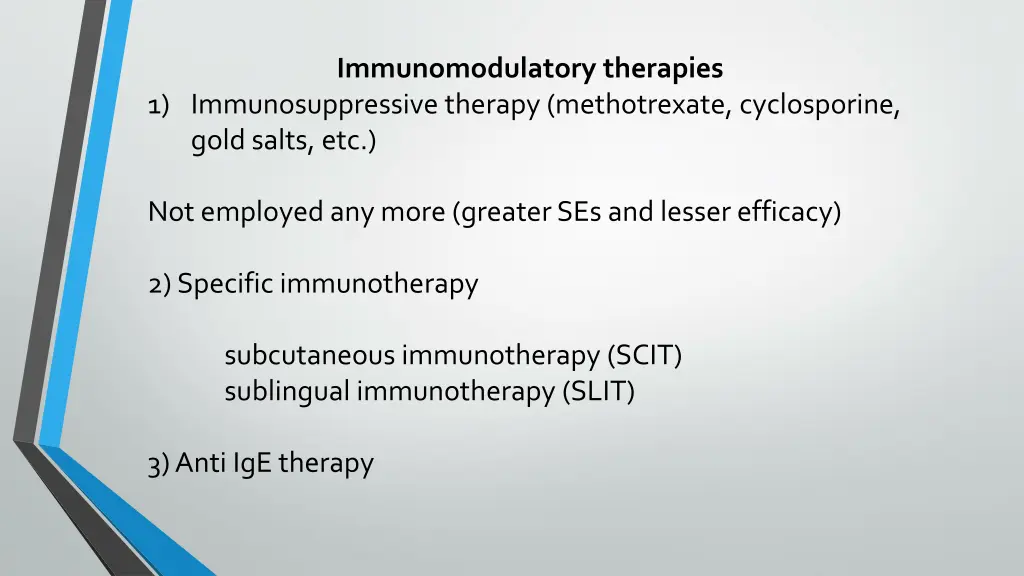 Immunomodulatory therapies

1) Immunosuppressive therapy (methotrexate, cyclosporine, gold salts, etc.)

Not employed any more (greater SEs and lesser efficacy)

2) Specific immunotherapy

subcutaneous immunotherapy (SCIT)
sublingual immunotherapy (SLIT)

3) Anti IgE therapy